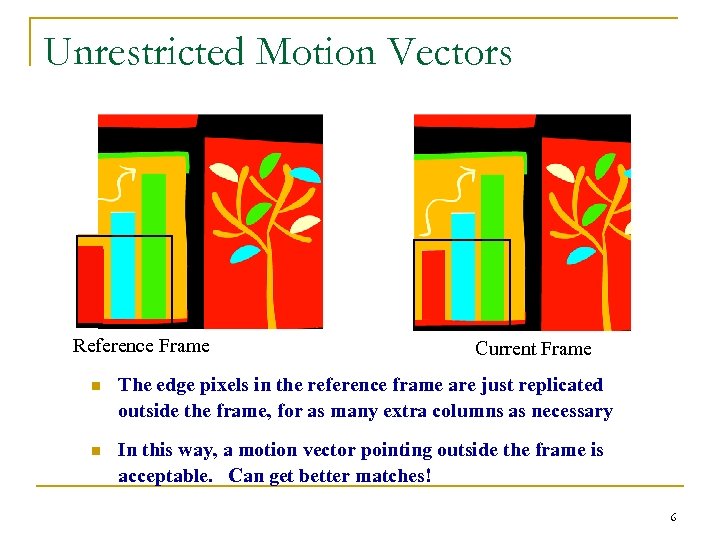 Unrestricted Motion Vectors

Reference Frame

Current Frame

The edge pixels in the reference frame are just replicated outside the frame, for as many extra columns as necessary

In this way, a motion vector pointing outside the frame is acceptable. Can get better matches!

6